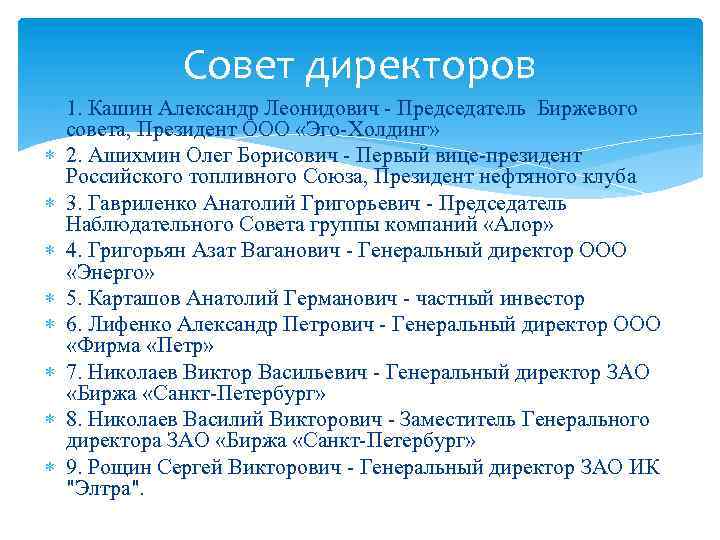 Совет директоров

1. Кашин Александр Леонидович - Председатель Биржевого совета, Президент ООО «Эго-Холдинг»

2. Ашихмин Олег Борисович - Первый вице-президент Российского топливного Союза, Президент нефтяного клуба

3. Гавриленко Анатолий Григорьевич - Председатель Наблюдательного Совета группы компаний «Алор»

4. Григорьян Азат Ваганович - Генеральный директор ООО «Энерго»

5. Карташов Анатолий Германович - частный инвестор

6. Лифенко Александр Петрович - Генеральный директор ООО «Фирма «Петр»

7. Николаев Виктор Васильевич - Генеральный директор ЗАО «Биржа «Санкт-Петербург»

8. Николаев Василий Викторович - Заместитель Генерального директора ЗАО «Биржа «Санкт-Петербург»

9. Рощин Сергей Викторович - Генеральный директор ЗАО ИК "Элтра".